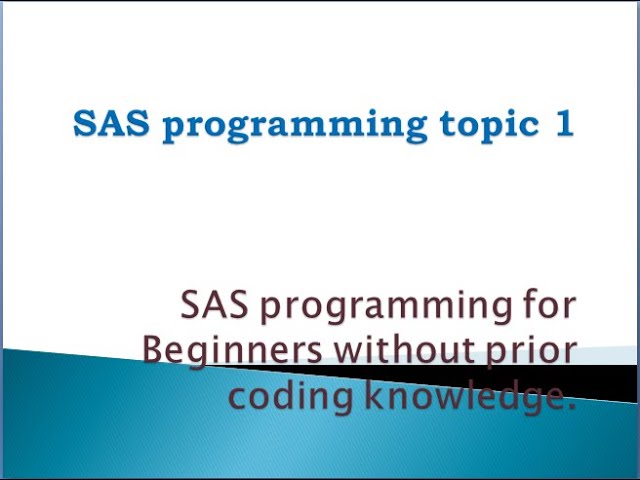 SAS programming topic 1

SAS programming for Beginners without prior coding knowledge.